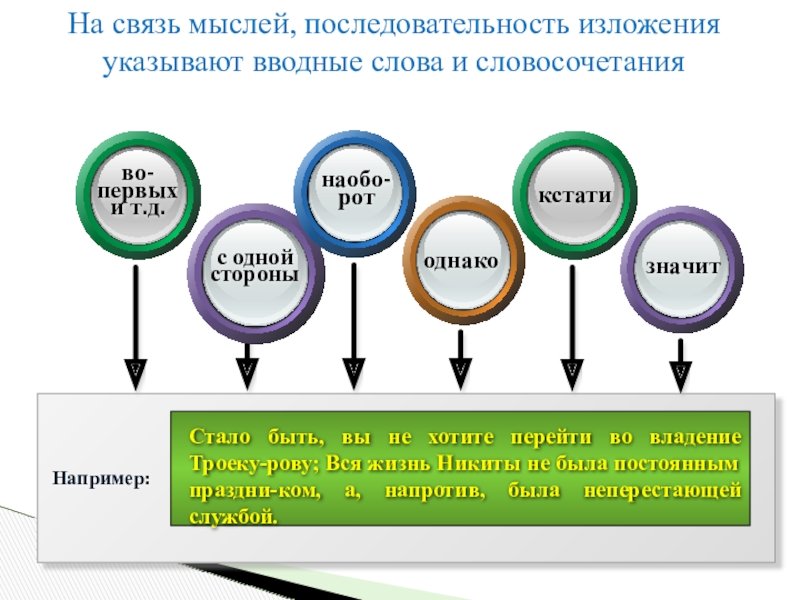 На связь мыслей, последовательность изложения указывают вводные слова и словосочетания

во-первых и т.д.

с одной стороны

наобо-рот

однако

кстати

значит

Например:

Стало быть, вы не хотите перейти во владение Троеку-рову; Вся жизнь Никиты не была постоянным праздни-ком, а, напротив, была неперестающей службой.